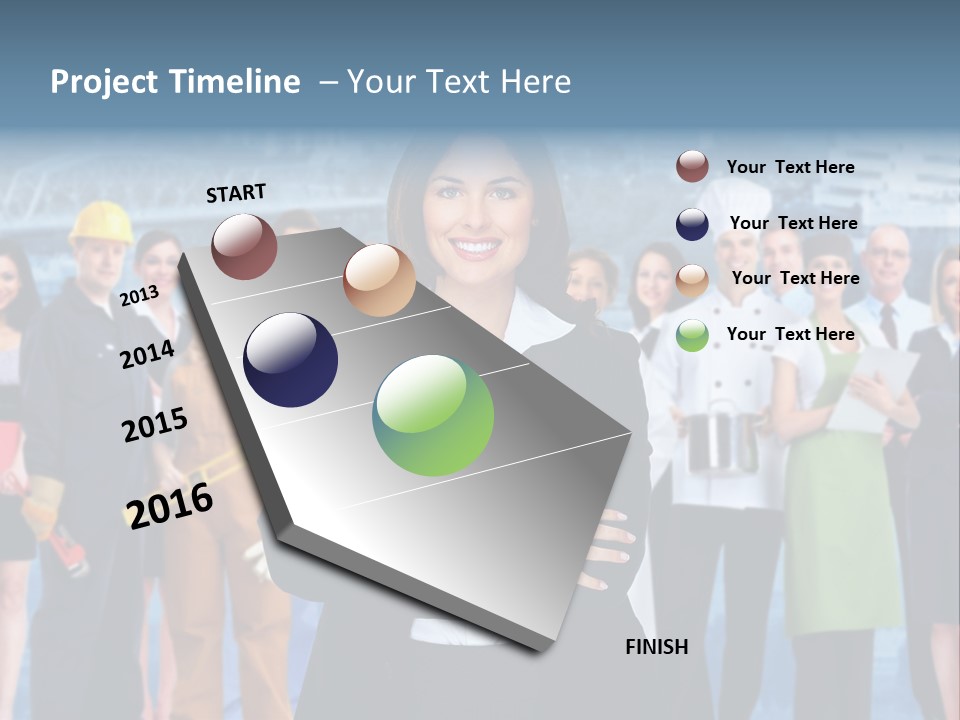 Project Timeline – Your Text Here

START

2013

2014

2015

2016

FINISH

Your Text Here

Your Text Here

Your Text Here

Your Text Here